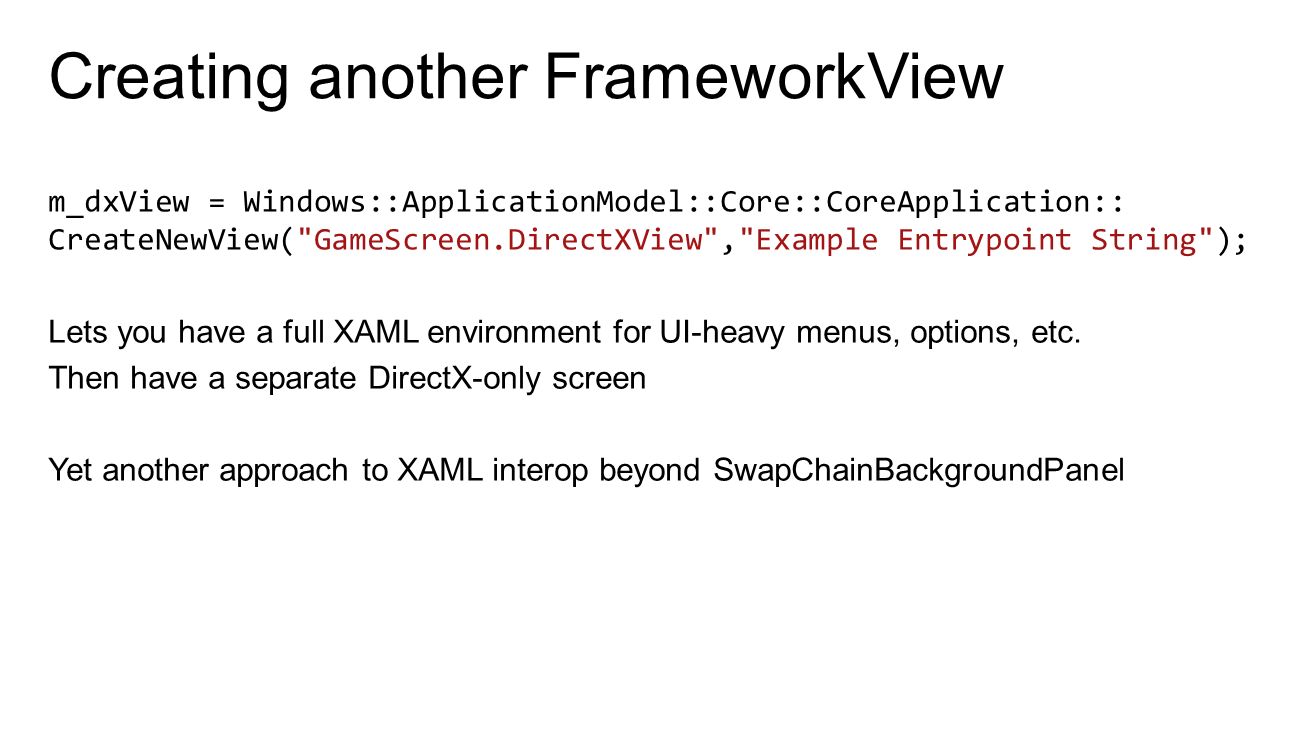 Creating another FrameworkView

m_dxView = Windows::ApplicationModel::Core::CoreApplication::
CreateNewView("GameScreen.DirectXView","Example Entrypoint String");

Lets you have a full XAML environment for UI-heavy menus, options, etc.
Then have a separate DirectX-only screen

Yet another approach to XAML interop beyond SwapChainBackgroundPanel